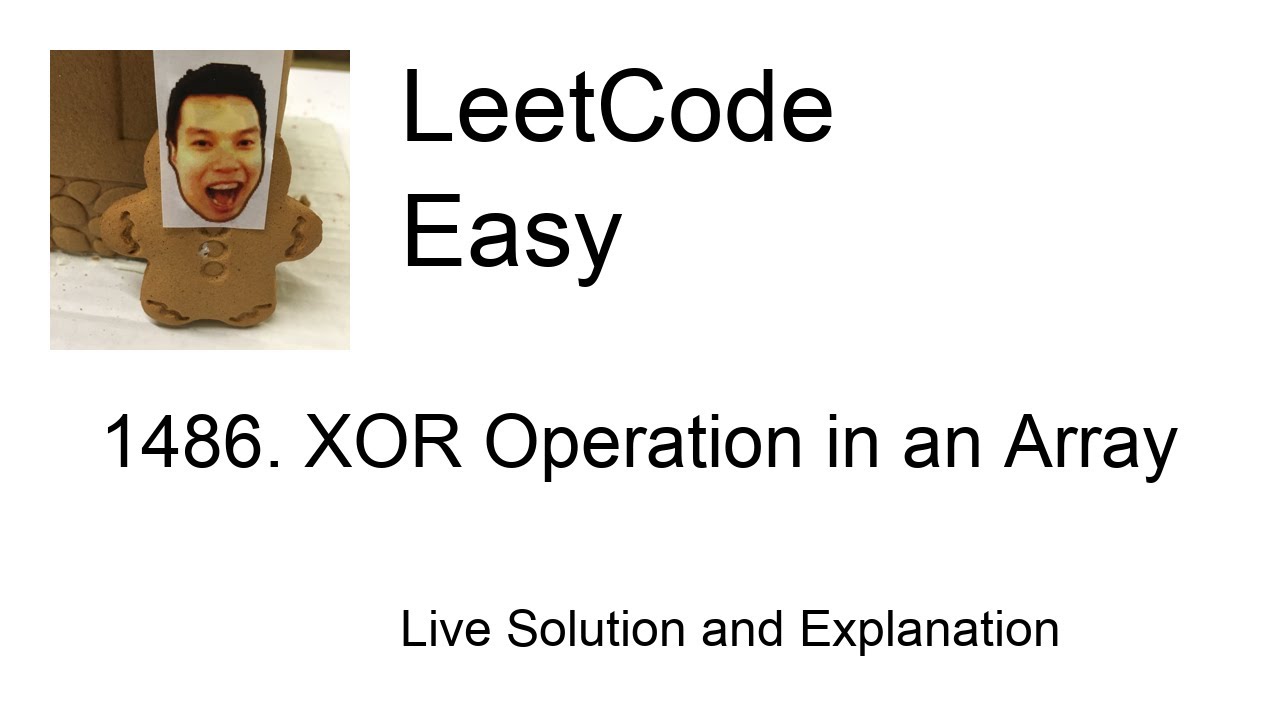 LeetCode
Easy

1486. XOR Operation in an Array

Live Solution and Explanation